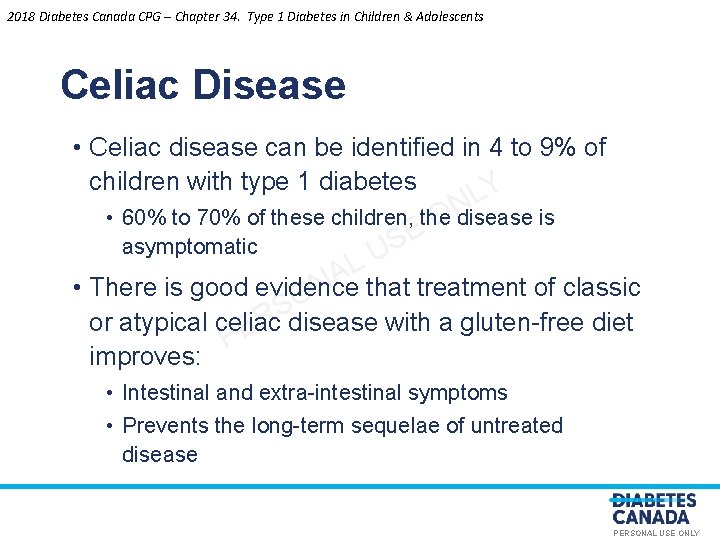 2018 Diabetes Canada CPG – Chapter 34. Type 1 Diabetes in Children & Adolescents

Celiac Disease

• Celiac disease can be identified in 4 to 9% of children with type 1 diabetes
  • 60% to 70% of these children, the disease is asymptomatic
• There is good evidence that treatment of classic or atypical celiac disease with a gluten-free diet improves:
  • Intestinal and extra-intestinal symptoms
  • Prevents the long-term sequelae of untreated disease

PERSONAL USE ONLY

DIABETES CANADA
PERSONAL USE ONLY